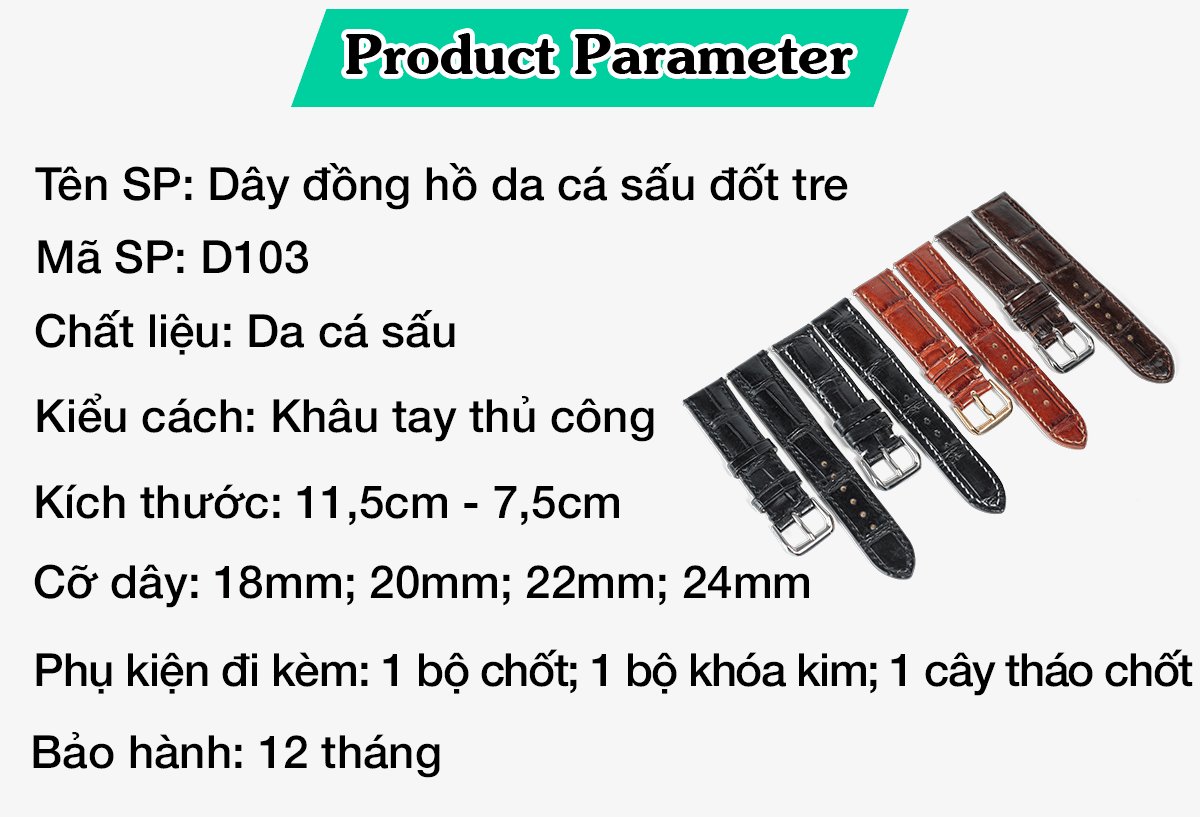 Product Parameter

Tên SP: Dây đồng hồ da cá sấu đốt tre

Mã SP: D103

Chất liệu: Da cá sấu

Kiểu cách: Khâu tay thủ công

Kích thước: 11,5cm - 7,5cm

Cỡ dây: 18mm; 20mm; 22mm; 24mm

Phụ kiện đi kèm: 1 bộ chốt; 1 bộ khóa kim; 1 cây tháo chốt

Bảo hành: 12 tháng